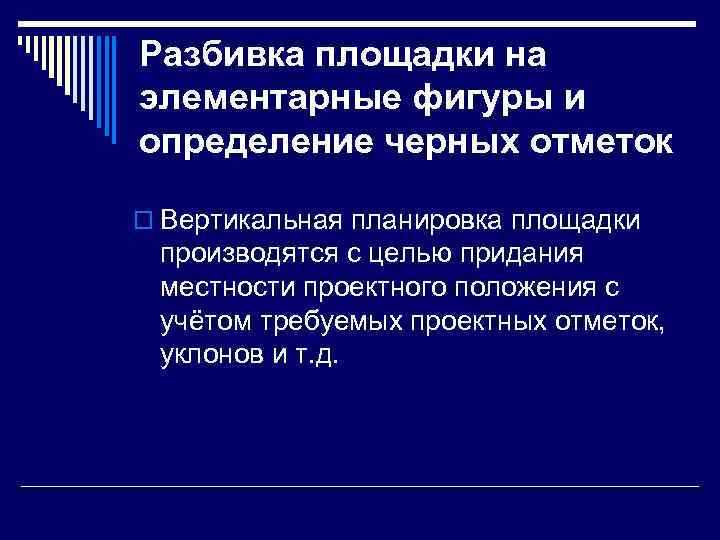 Разбивка площадки на элементарные фигуры и определение черных отметок

Вертикальная планировка площадки производятся с целью придания местности проектного положения с учётом требуемых проектных отметок, уклонов и т.д.